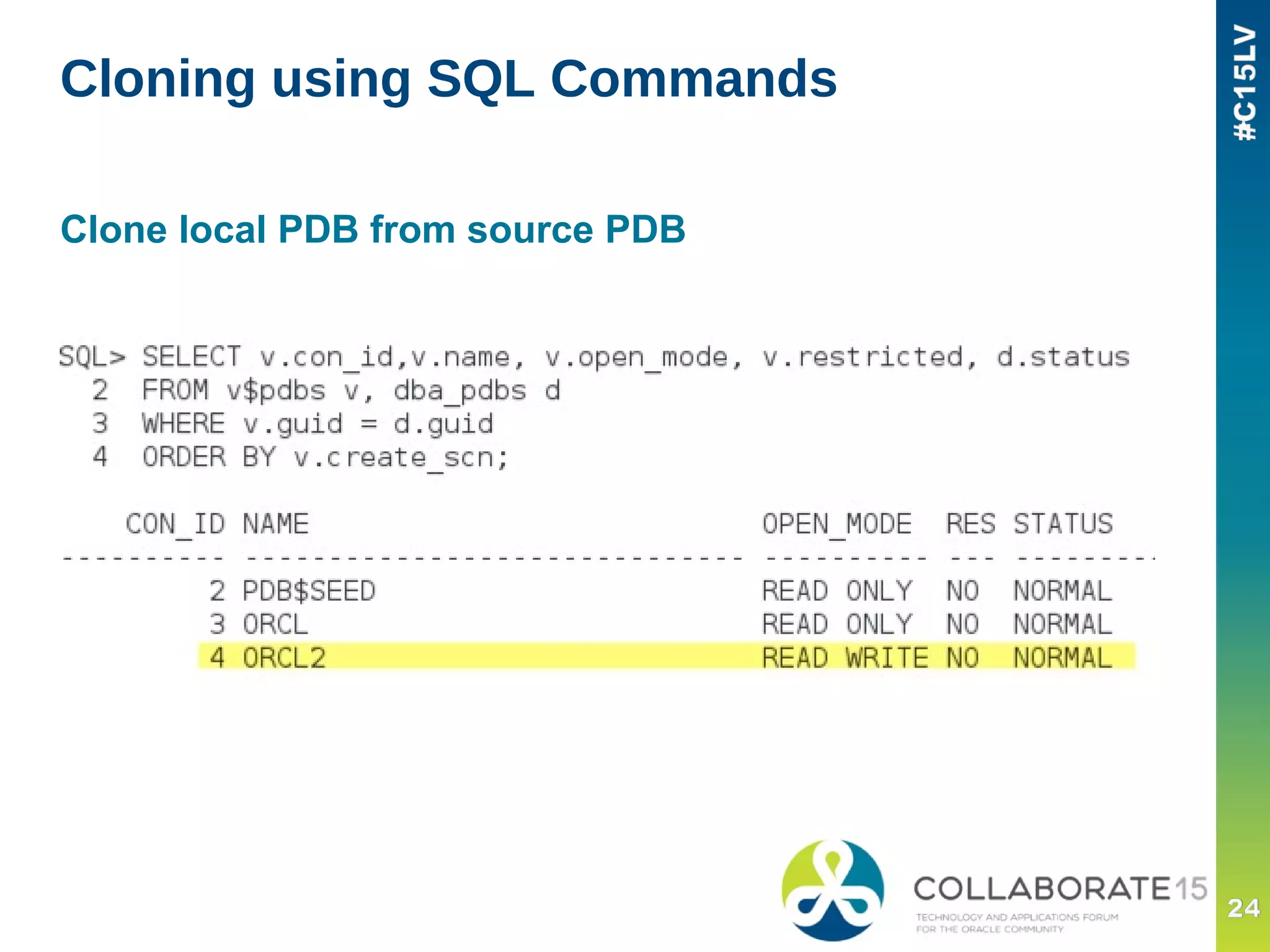 Cloning using SQL Commands

#C15LV

Clone local PDB from source PDB

SQL> SELECT v.con_id,v.name, v.open_mode, v.restricted, d.status
  2  FROM v$pdbs v, dba_pdbs d
  3  WHERE v.guid = d.guid
  4  ORDER BY v.create_scn;

| CON_ID | NAME | OPEN_MODE | RES | STATUS |
|---|---|---|---|---|
| 2 | PDB$SEED | READ ONLY | NO | NORMAL |
| 3 | ORCL | READ ONLY | NO | NORMAL |
| 4 | ORCL2 | READ WRITE | NO | NORMAL |

COLLABORATE15
TECHNOLOGY AND APPLICATIONS FORUM FOR THE ORACLE COMMUNITY

24